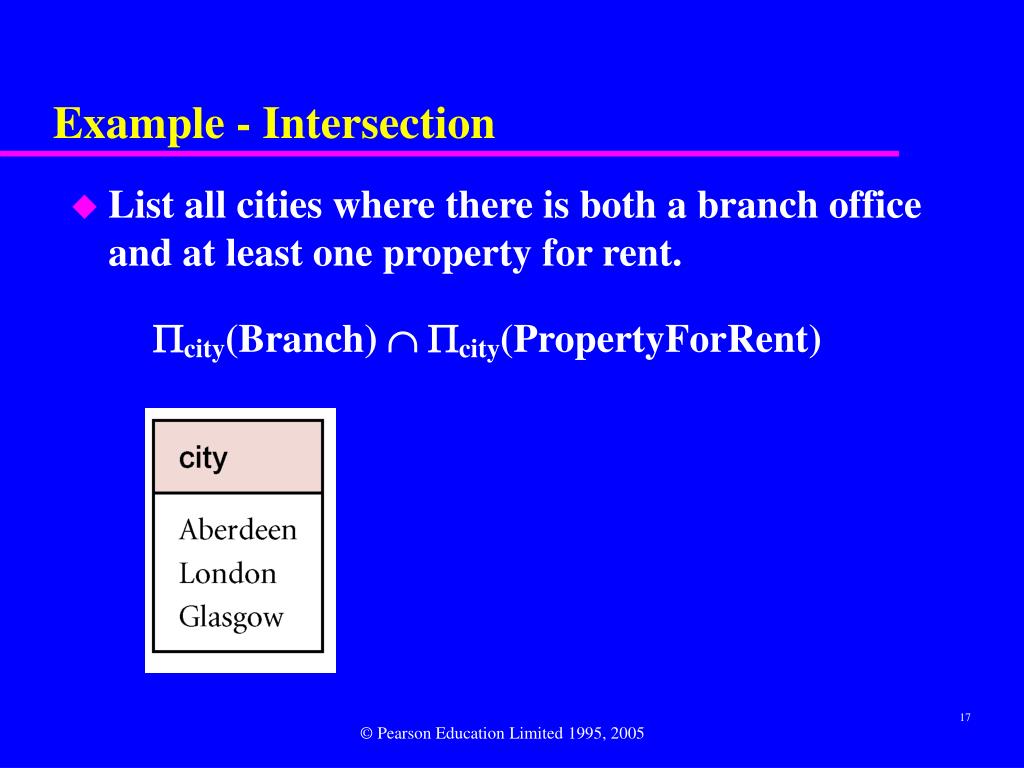 Example - Intersection

List all cities where there is both a branch office and at least one property for rent.

$\Pi_{city}(Branch) \cap \Pi_{city}(PropertyForRent)$

| city |
|---|
| Aberdeen |
| London |
| Glasgow |

17

© Pearson Education Limited 1995, 2005